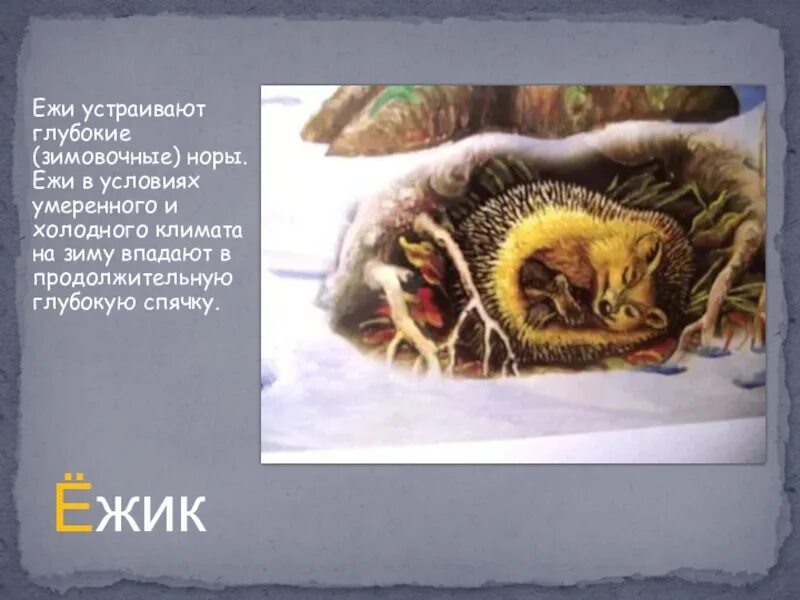 Ежи устраивают глубокие (зимовочные) норы. Ежи в условиях умеренного и холодного климата на зиму впадают в продолжительную глубокую спячку.

Ёжик